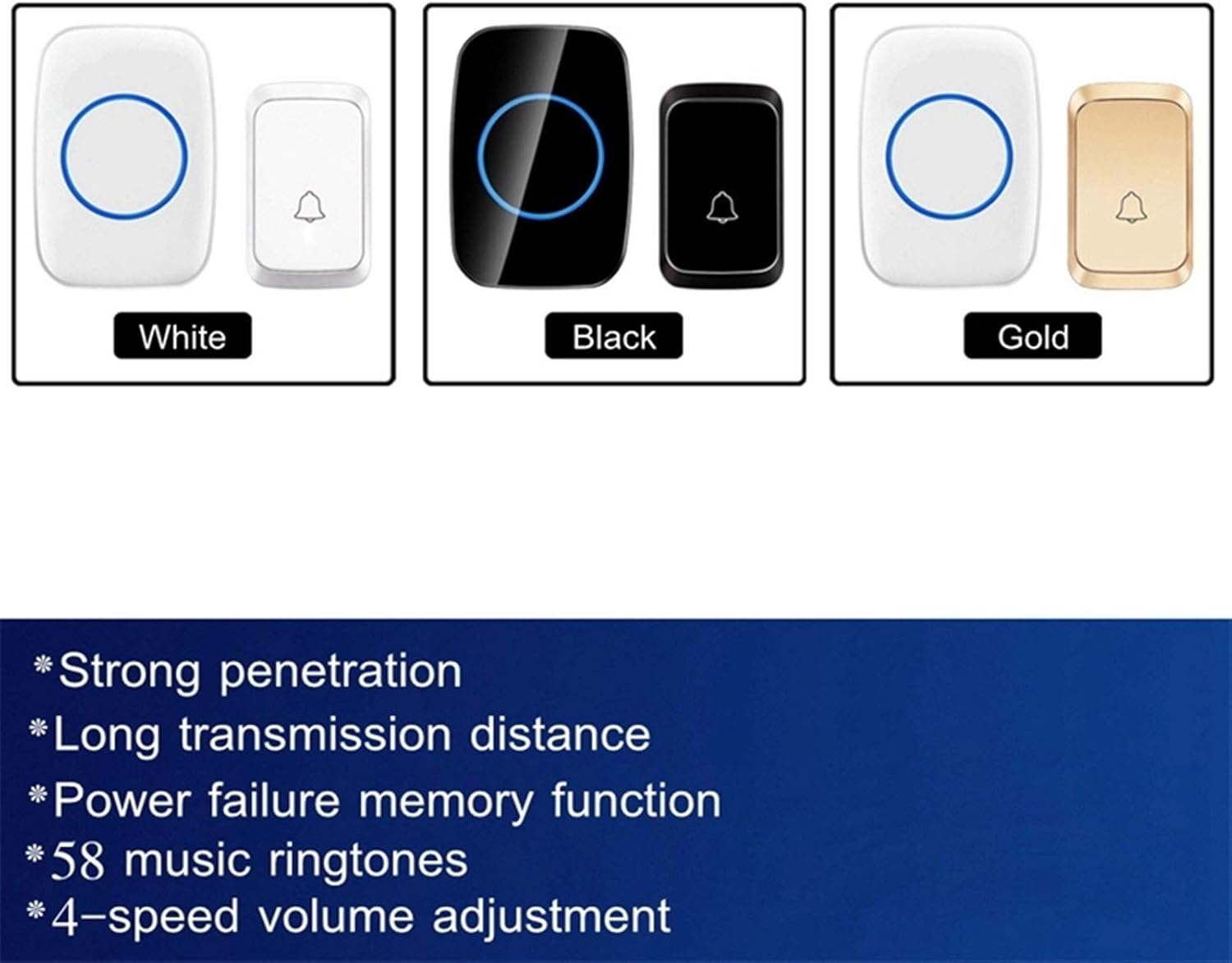 White

Black

Gold

*Strong penetration
*Long transmission distance
*Power failure memory function
*58 music ringtones
*4-speed volume adjustment